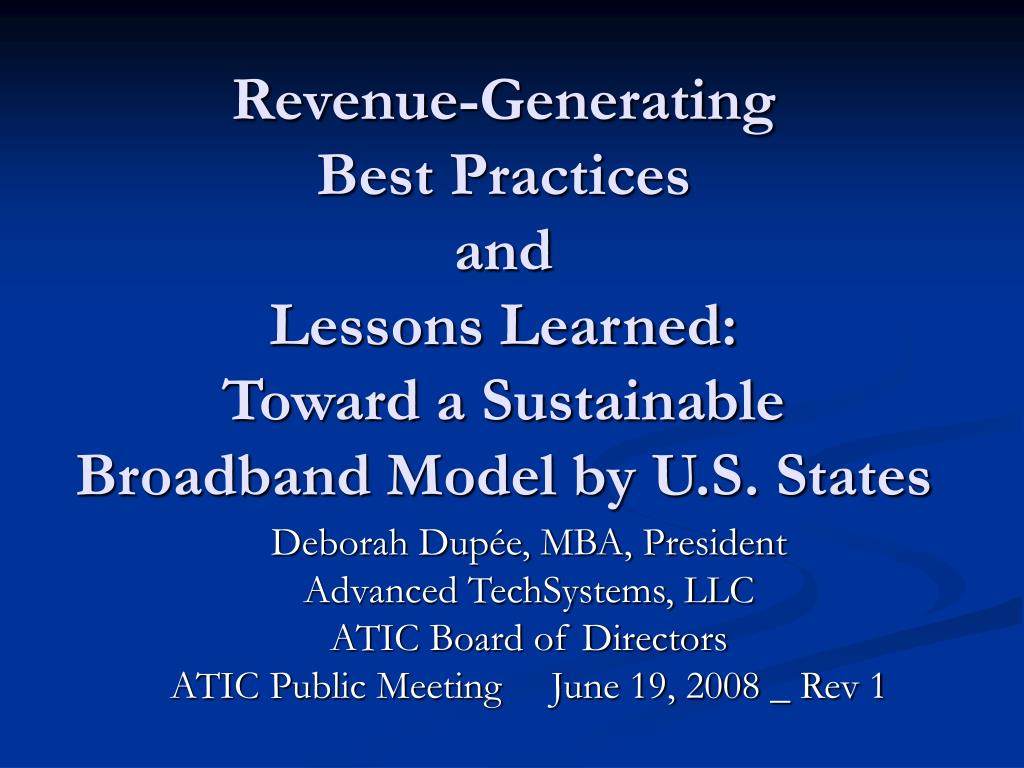 Revenue-Generating
Best Practices
and
Lessons Learned:
Toward a Sustainable
Broadband Model by U.S. States

Deborah Dupée, MBA, President
Advanced TechSystems, LLC
ATIC Board of Directors
ATIC Public Meeting June 19, 2008 _ Rev 1